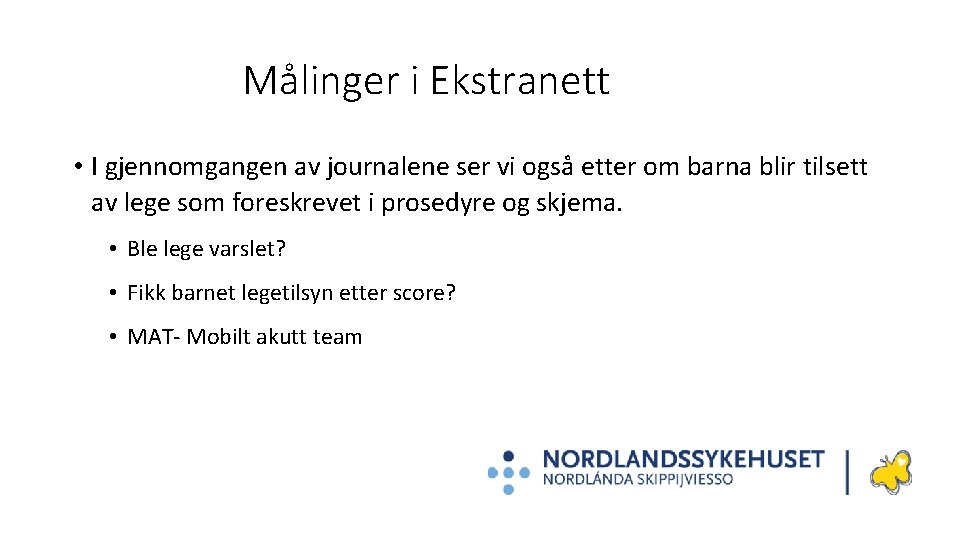 Målinger i Ekstranett

• I gjennomgangen av journalene ser vi også etter om barna blir tilsett av lege som foreskrevet i prosedyre og skjema.

• Ble lege varslet?

• Fikk barnet legetilsyn etter score?

• MAT- Mobilt akutt team

NORDLANDSSYKEHUSET
NORDLÁNDA SKIPPIJVIESSO